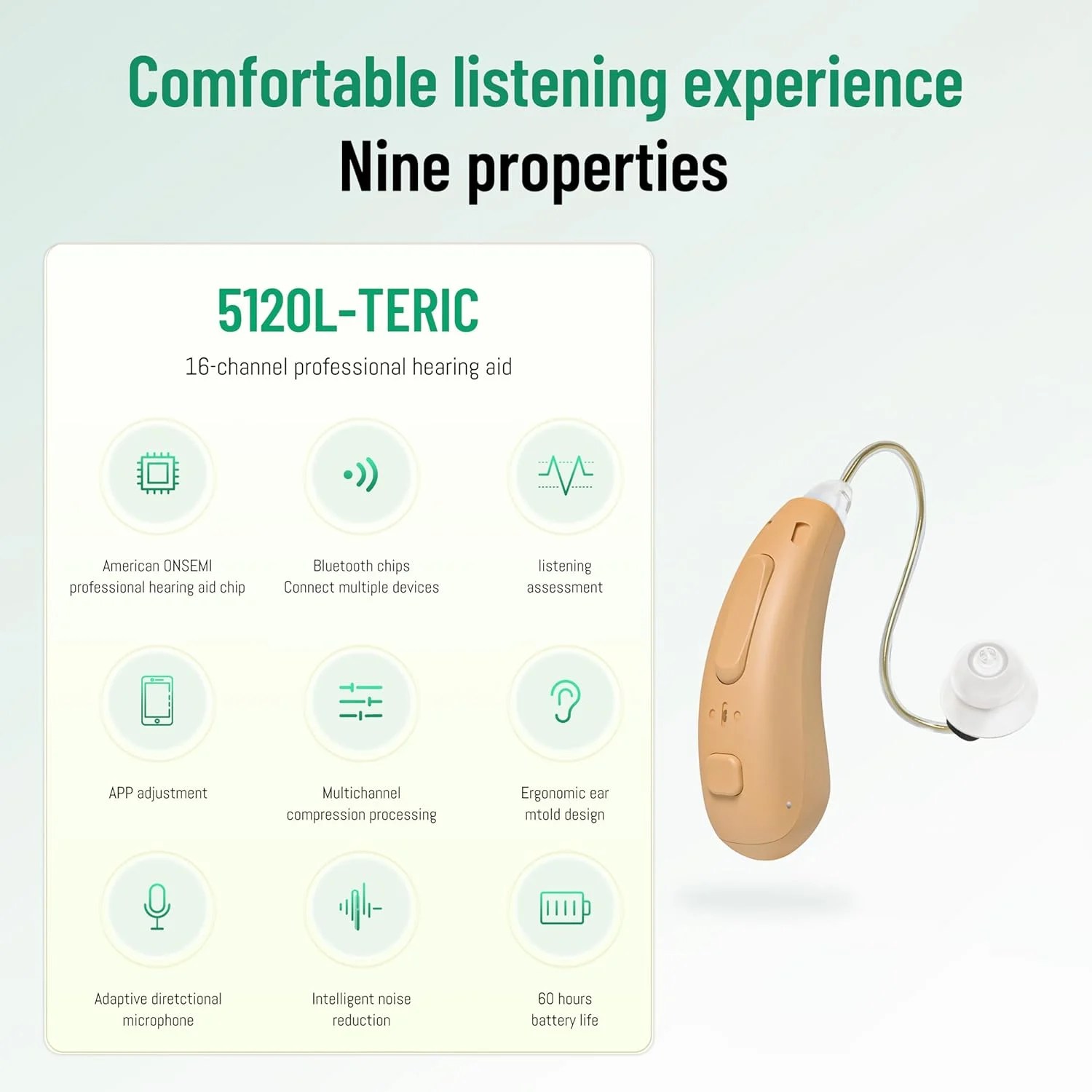 Comfortable listening experience

Nine properties

5120L-TERIC

16-channel professional hearing aid

American ONSEMI professional hearing aid chip

Bluetooth chips Connect multiple devices

listening assessment

APP adjustment

Multichannel compression processing

Ergonomic ear mtold design

Adaptive diretctional microphone

Intelligent noise reduction

60 hours battery life